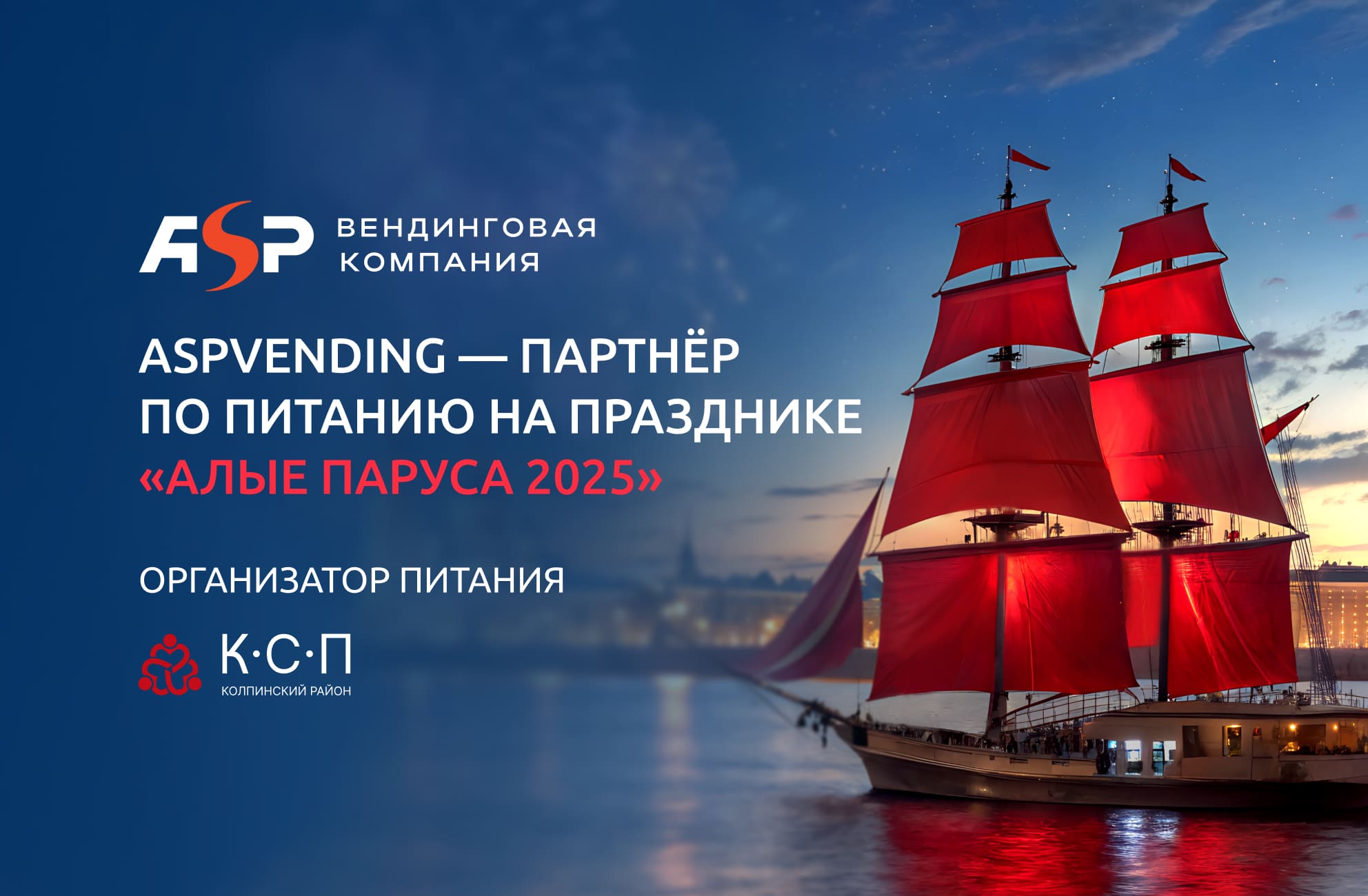 ASP ВЕНДИНГОВАЯ КОМПАНИЯ

ASPVENDING — ПАРТНЁР ПО ПИТАНИЮ НА ПРАЗДНИКЕ «АЛЫЕ ПАРУСА 2025»

ОРГАНИЗАТОР ПИТАНИЯ

К·С·П
КОЛПИНСКИЙ РАЙОН